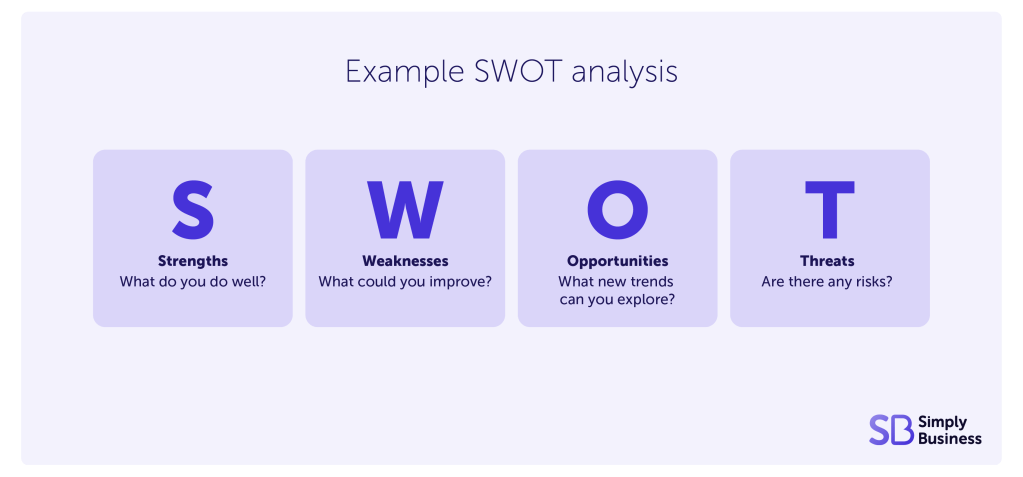 Example SWOT analysis

S
Strengths
What do you do well?

W
Weaknesses
What could you improve?

O
Opportunities
What new trends can you explore?

T
Threats
Are there any risks?

SB Simply Business